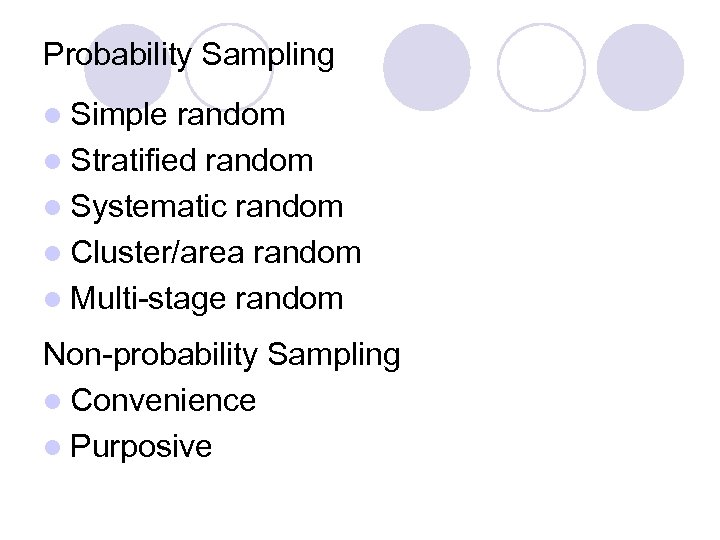 Probability Sampling

- Simple random
- Stratified random
- Systematic random
- Cluster/area random
- Multi-stage random

Non-probability Sampling

- Convenience
- Purposive